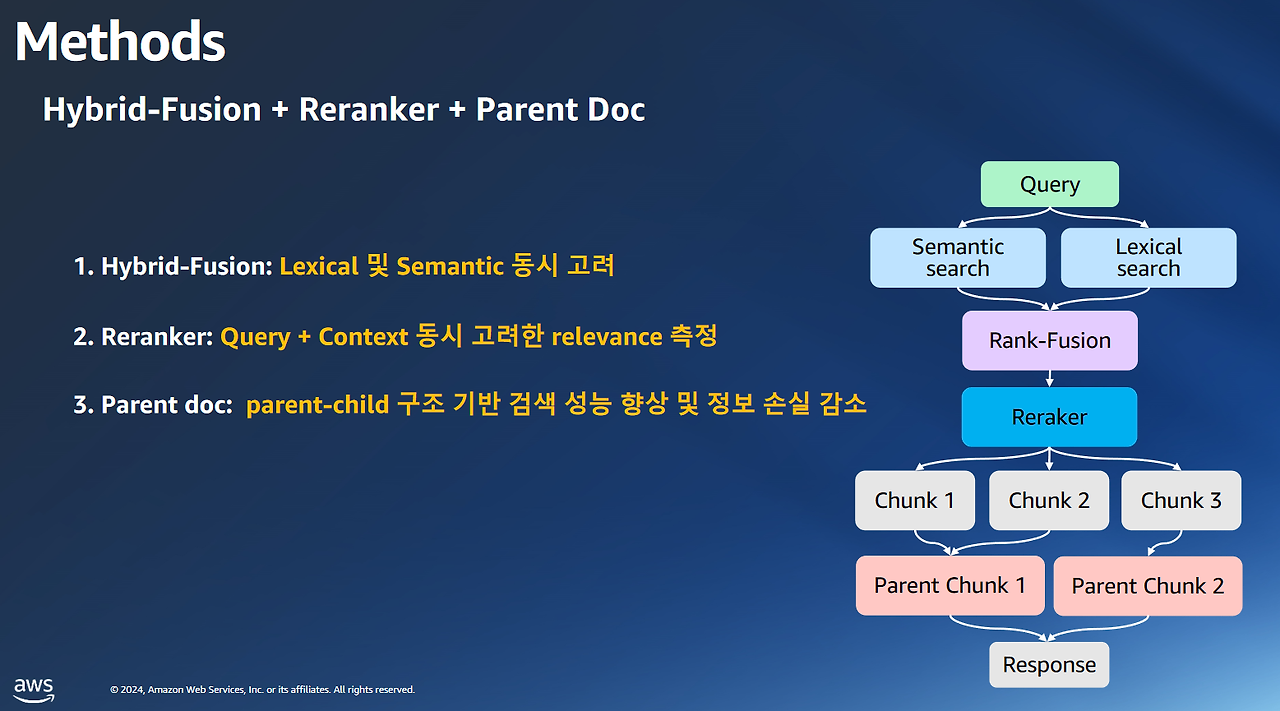 Methods

Hybrid-Fusion + Reranker + Parent Doc

1. Hybrid-Fusion: Lexical 및 Semantic 동시 고려

2. Reranker: Query + Context 동시 고려한 relevance 측정

3. Parent doc: parent-child 구조 기반 검색 성능 향상 및 정보 손실 감소

Query

Semantic search

Lexical search

Rank-Fusion

Reraker

Chunk 1

Chunk 2

Chunk 3

Parent Chunk 1

Parent Chunk 2

Response

aws

© 2024, Amazon Web Services, Inc. or its affiliates. All rights reserved.